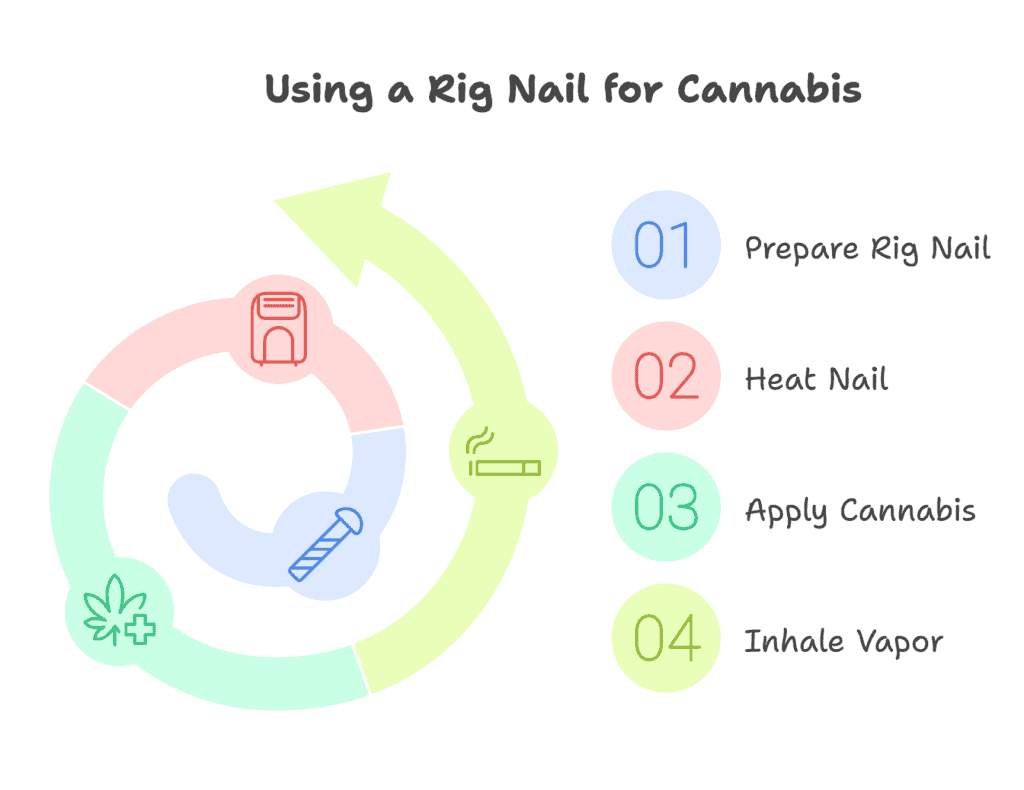 Using a Rig Nail for Cannabis

01 Prepare Rig Nail

02 Heat Nail

03 Apply Cannabis

04 Inhale Vapor